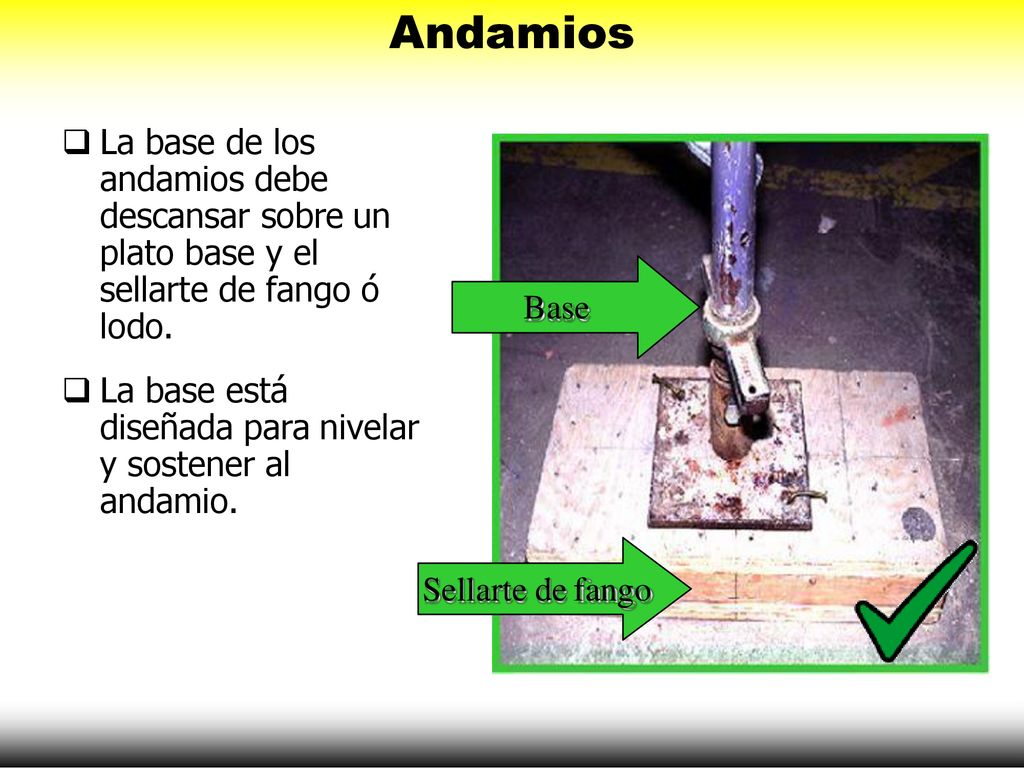 Andamios

❑ La base de los andamios debe descansar sobre un plato base y el sellarte de fango ó lodo.

❑ La base está diseñada para nivelar y sostener al andamio.

Base

Sellarte de fango